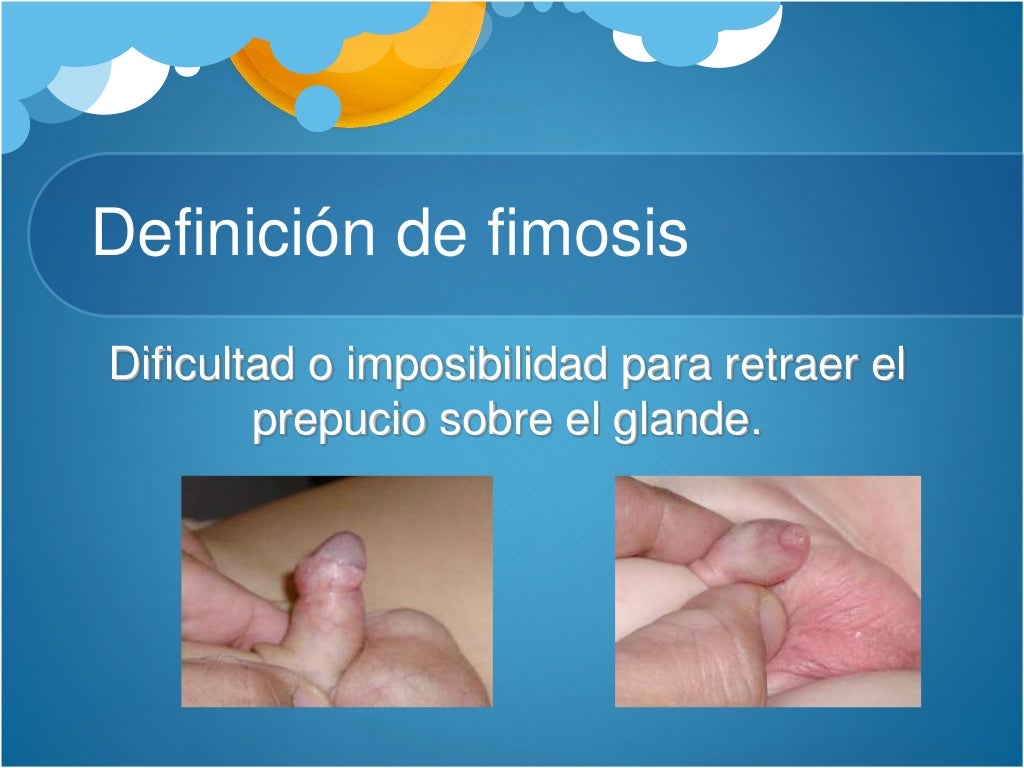 Definición de fimosis

Dificultad o imposibilidad para retraer el prepucio sobre el glande.